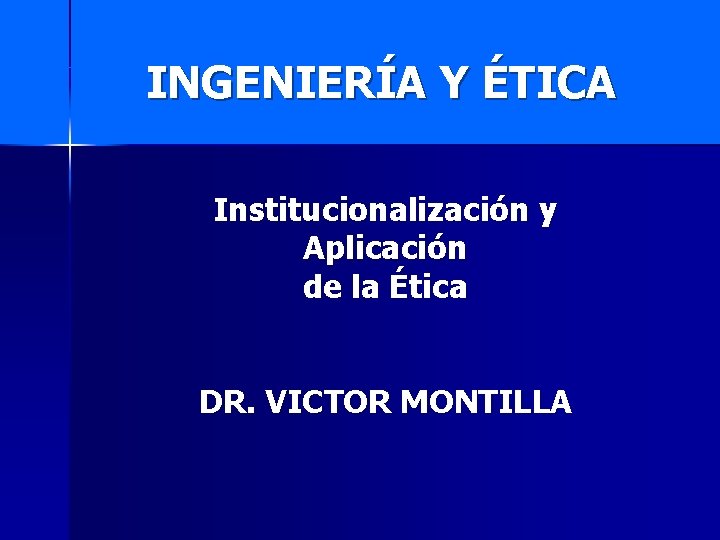 INGENIERÍA Y ÉTICA

Institucionalización y Aplicación de la Ética

DR. VICTOR MONTILLA